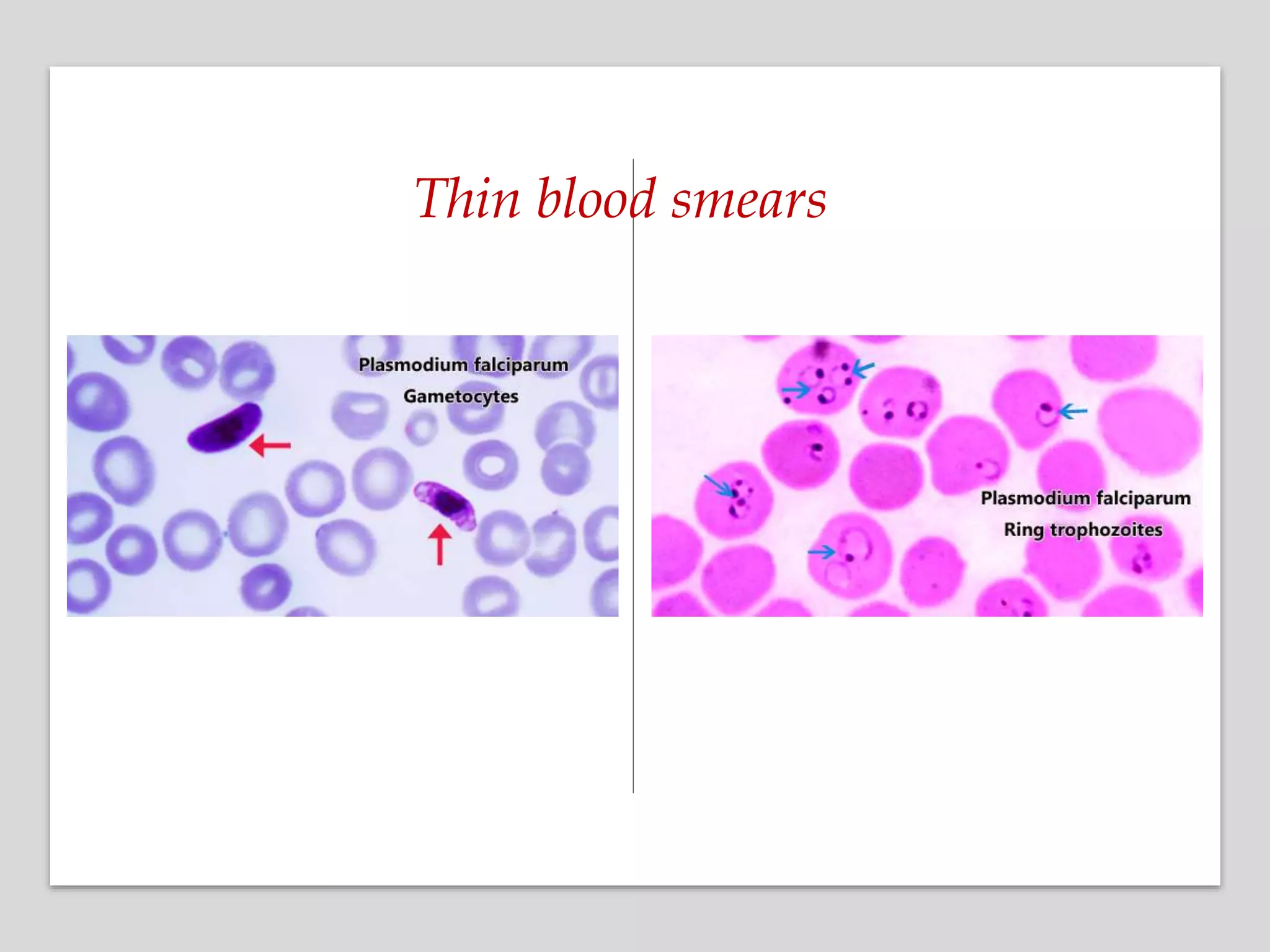 Thin blood smears

Plasmodium falciparum
Gametocytes

Plasmodium falciparum
Ring trophozoites